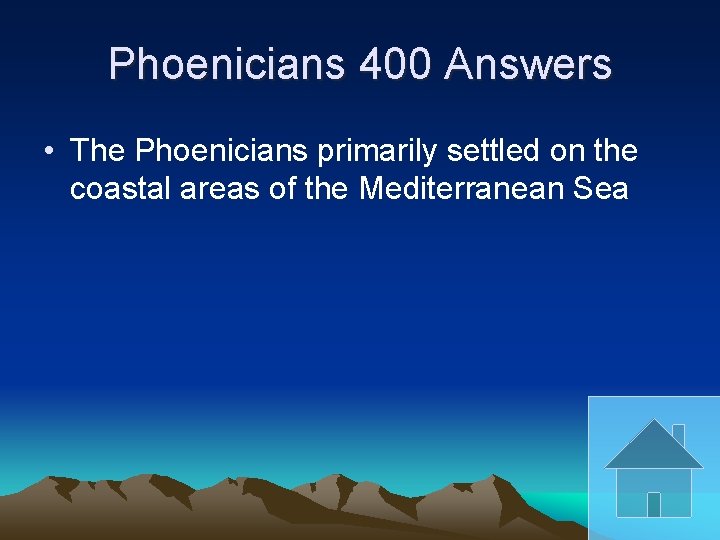 Phoenicians 400 Answers

• The Phoenicians primarily settled on the coastal areas of the Mediterranean Sea